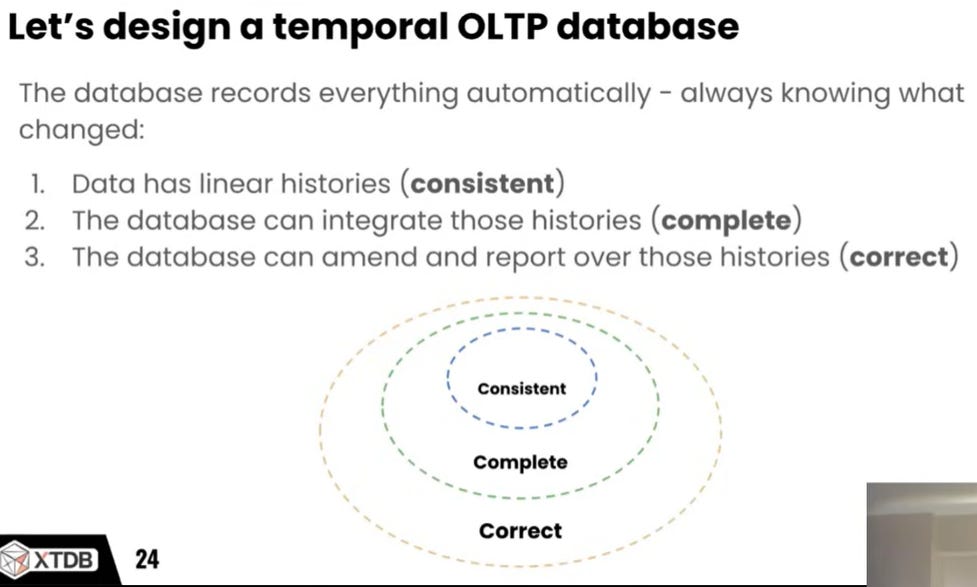 Let's design a temporal OLTP database

The database records everything automatically - always knowing what changed:

1. Data has linear histories (**consistent**)
2. The database can integrate those histories (**complete**)
3. The database can amend and report over those histories (**correct**)

Consistent

Complete

Correct

XTDB 24